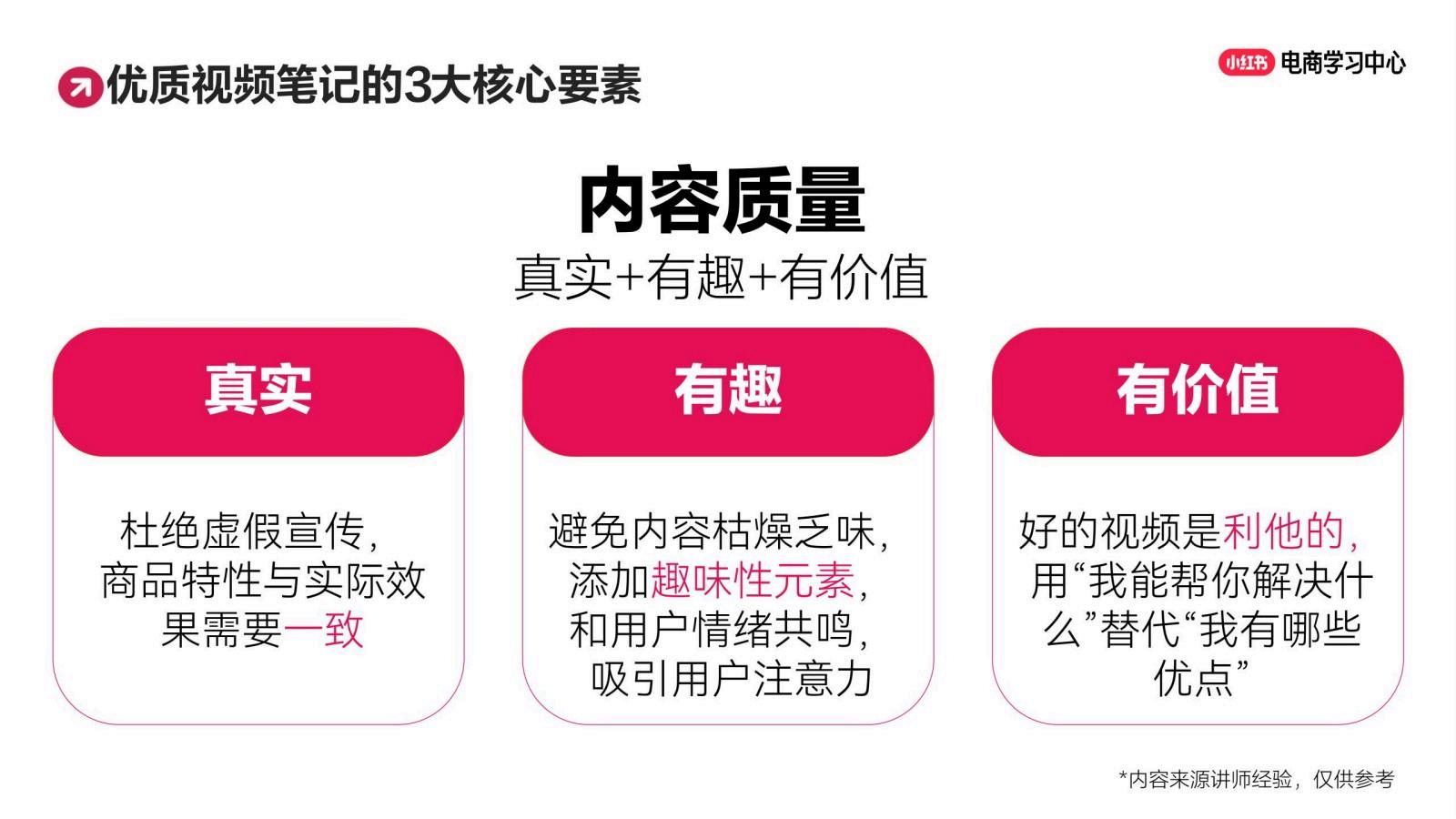 优质视频笔记的3大核心要素

小红书 电商学习中心

内容质量
真实+有趣+有价值

真实

杜绝虚假宣传，商品特性与实际效果需要一致

有趣

避免内容枯燥乏味，添加趣味性元素，和用户情绪共鸣，吸引用户注意力

有价值

好的视频是利他的，用“我能帮你解决什么”替代“我有哪些优点”

*内容来源讲师经验，仅供参考